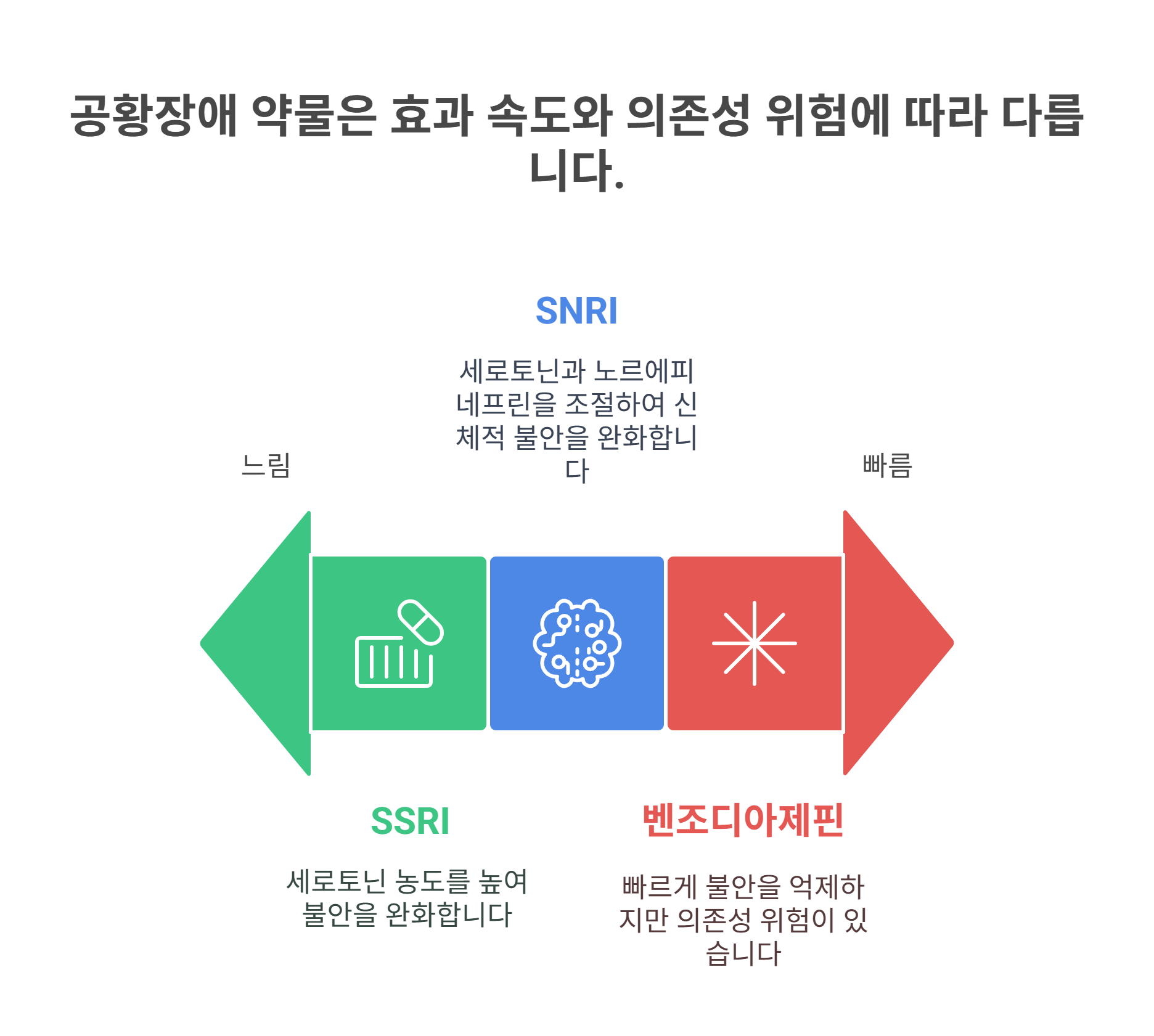 공황장애 약물은 효과 속도와 의존성 위험에 따라 다릅니다.

SNRI

세로토닌과 노르에피네프린을 조절하여 신체적 불안을 완화합니다

느림

빠름

SSRI

세로토닌 농도를 높여 불안을 완화합니다

벤조디아제핀

빠르게 불안을 억제하지만 의존성 위험이 있습니다